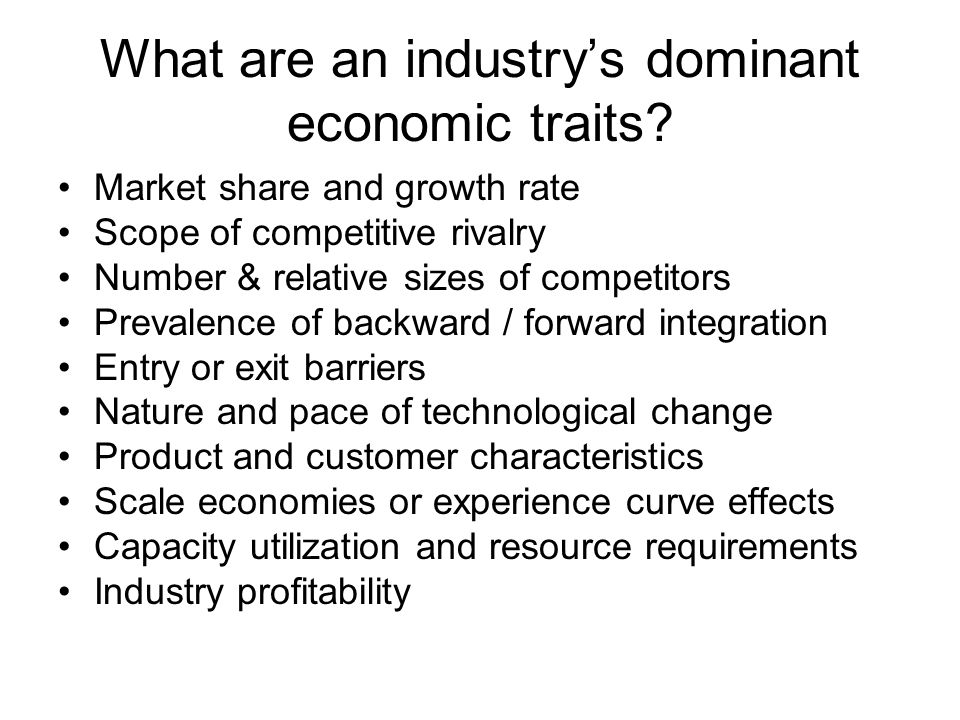 What are an industry’s dominant economic traits?

• Market share and growth rate
• Scope of competitive rivalry
• Number & relative sizes of competitors
• Prevalence of backward / forward integration
• Entry or exit barriers
• Nature and pace of technological change
• Product and customer characteristics
• Scale economies or experience curve effects
• Capacity utilization and resource requirements
• Industry profitability